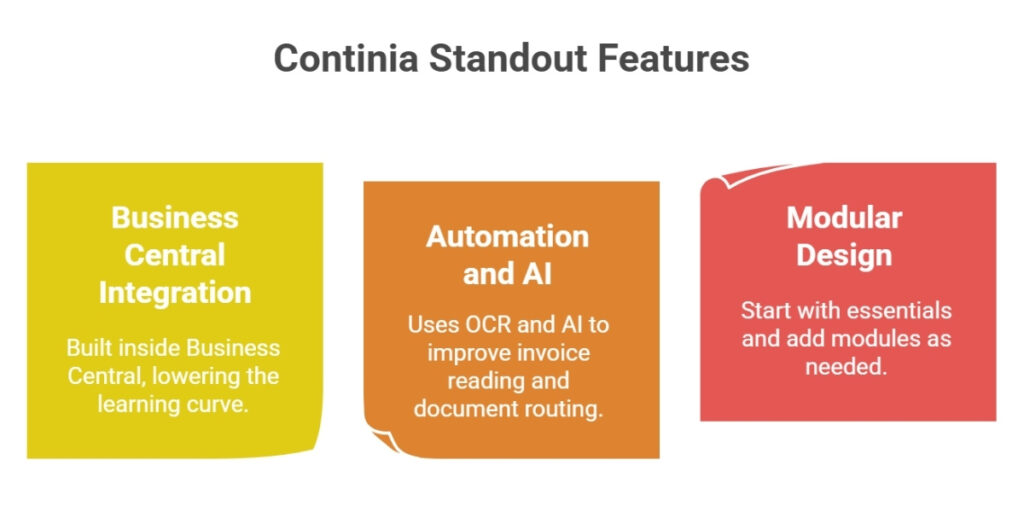 Continia Standout Features

Business Central Integration

Built inside Business Central, lowering the learning curve.

Automation and AI

Uses OCR and AI to improve invoice reading and document routing.

Modular Design

Start with essentials and add modules as needed.